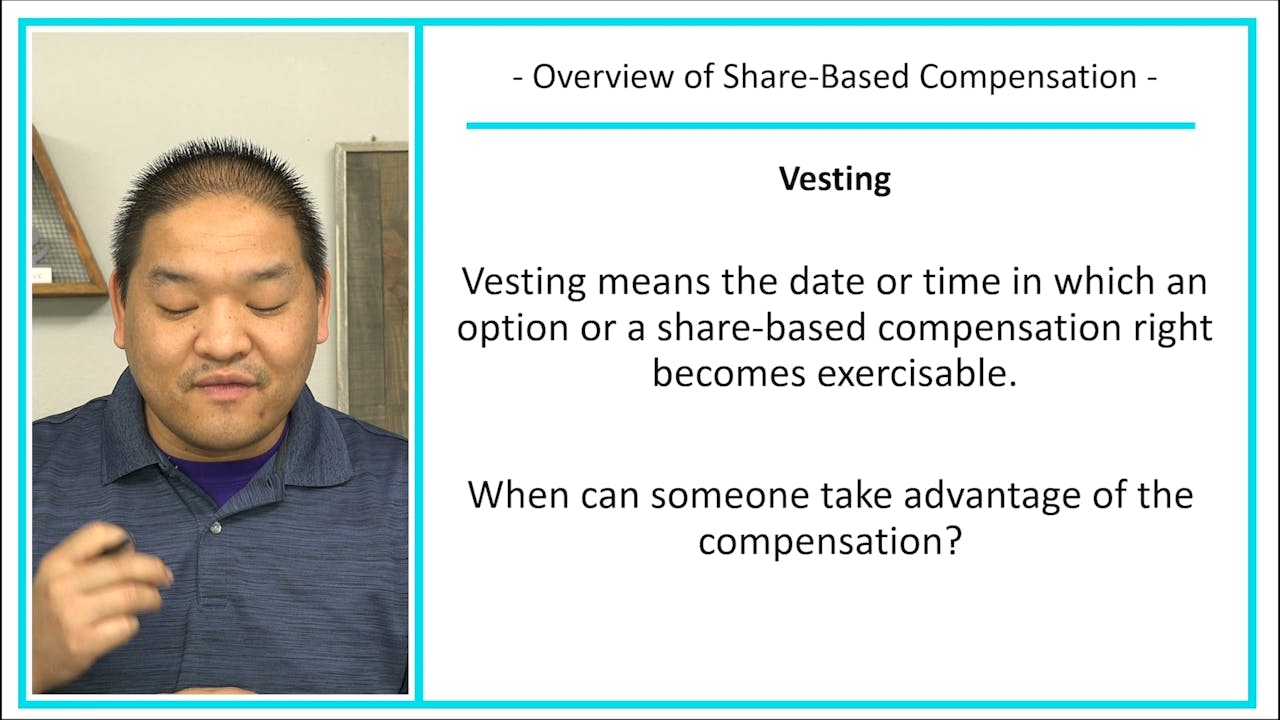 - Overview of Share-Based Compensation -

Vesting

Vesting means the date or time in which an option or a share-based compensation right becomes exercisable.

When can someone take advantage of the compensation?